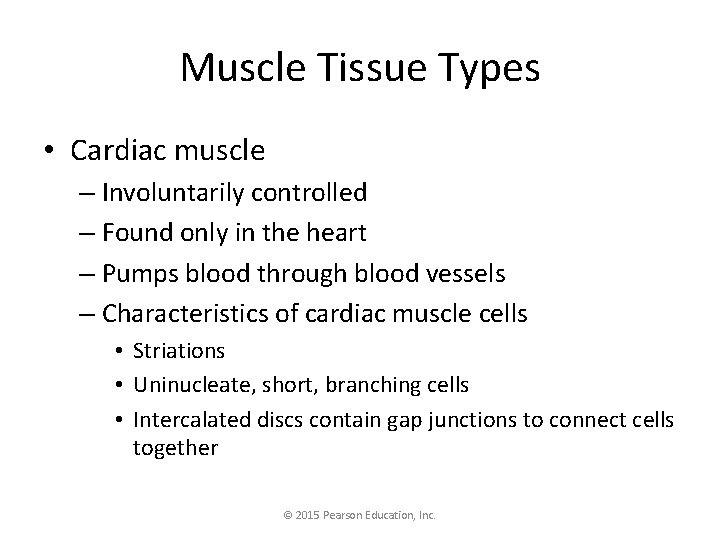 Muscle Tissue Types

• Cardiac muscle
– Involuntarily controlled
– Found only in the heart
– Pumps blood through blood vessels
– Characteristics of cardiac muscle cells
• Striations
• Uninucleate, short, branching cells
• Intercalated discs contain gap junctions to connect cells together

© 2015 Pearson Education, Inc.